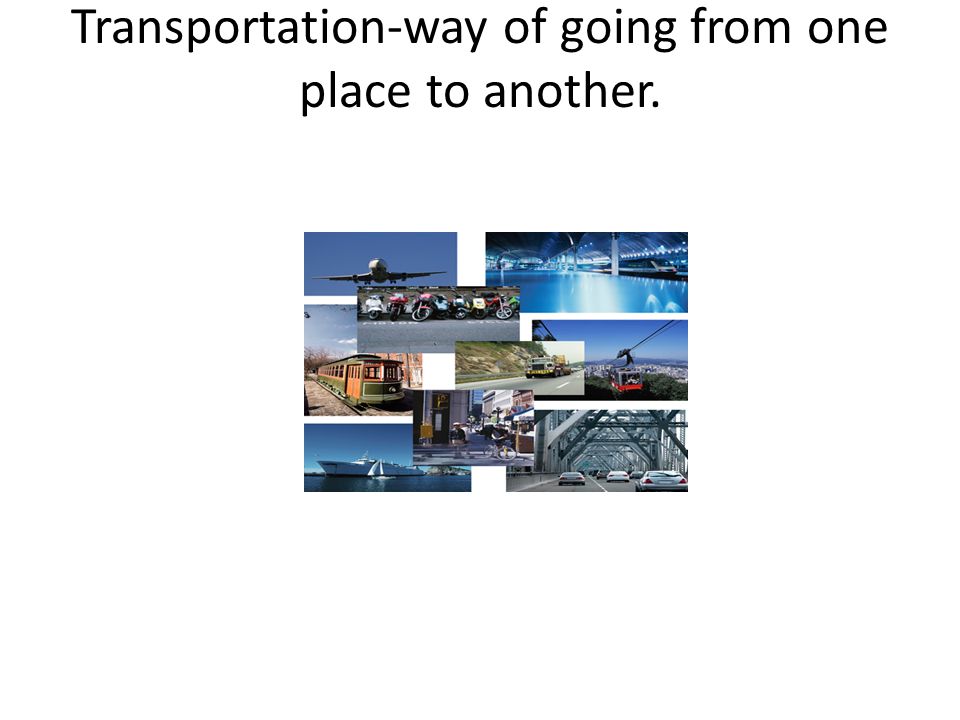 Transportation-way of going from one place to another.